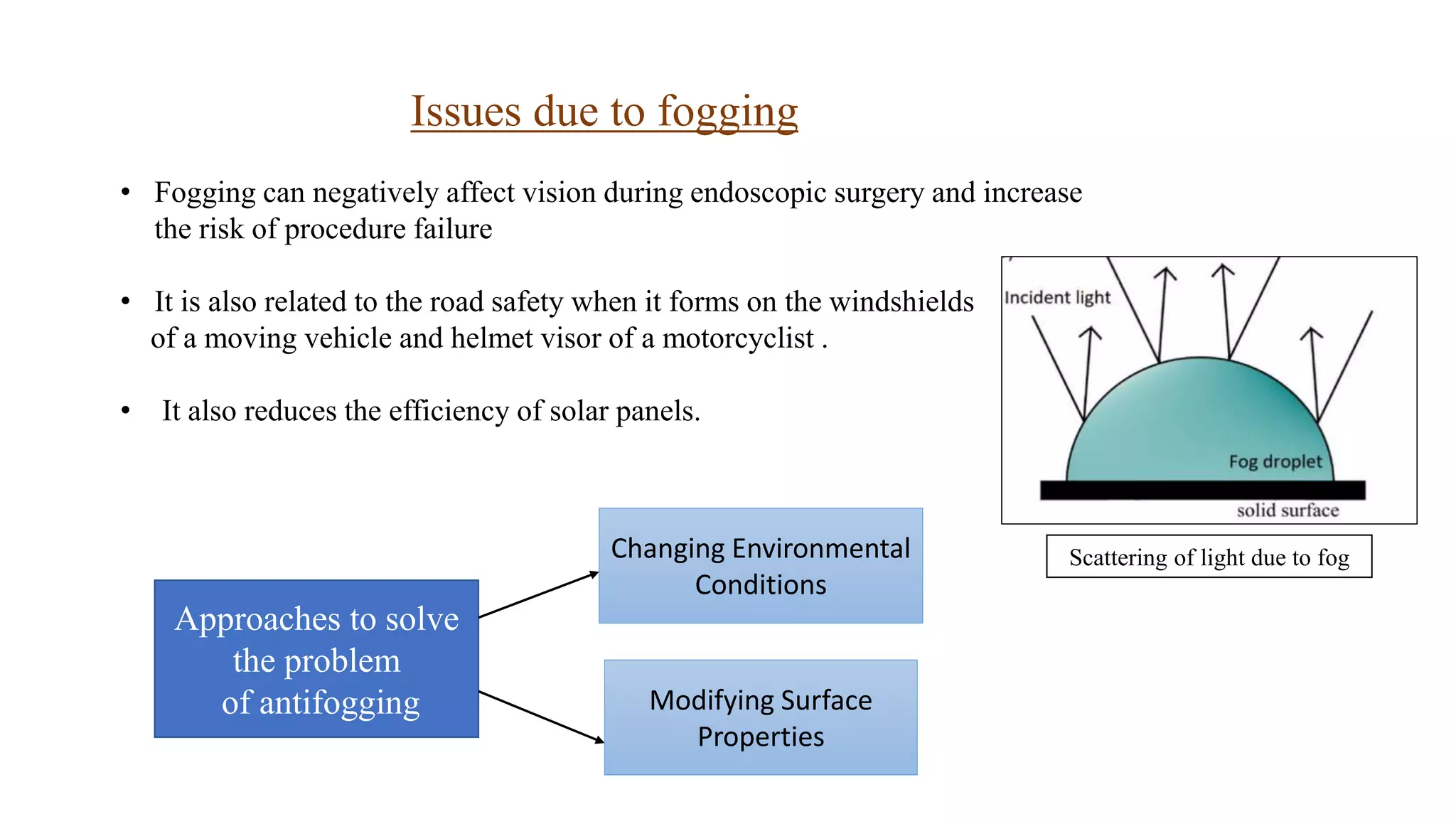 Issues due to fogging

• Fogging can negatively affect vision during endoscopic surgery and increase the risk of procedure failure

• It is also related to the road safety when it forms on the windshields of a moving vehicle and helmet visor of a motorcyclist .

• It also reduces the efficiency of solar panels.

Incident light

Fog droplet

solid surface

Scattering of light due to fog

Approaches to solve the problem of antifogging

Changing Environmental Conditions

Modifying Surface Properties